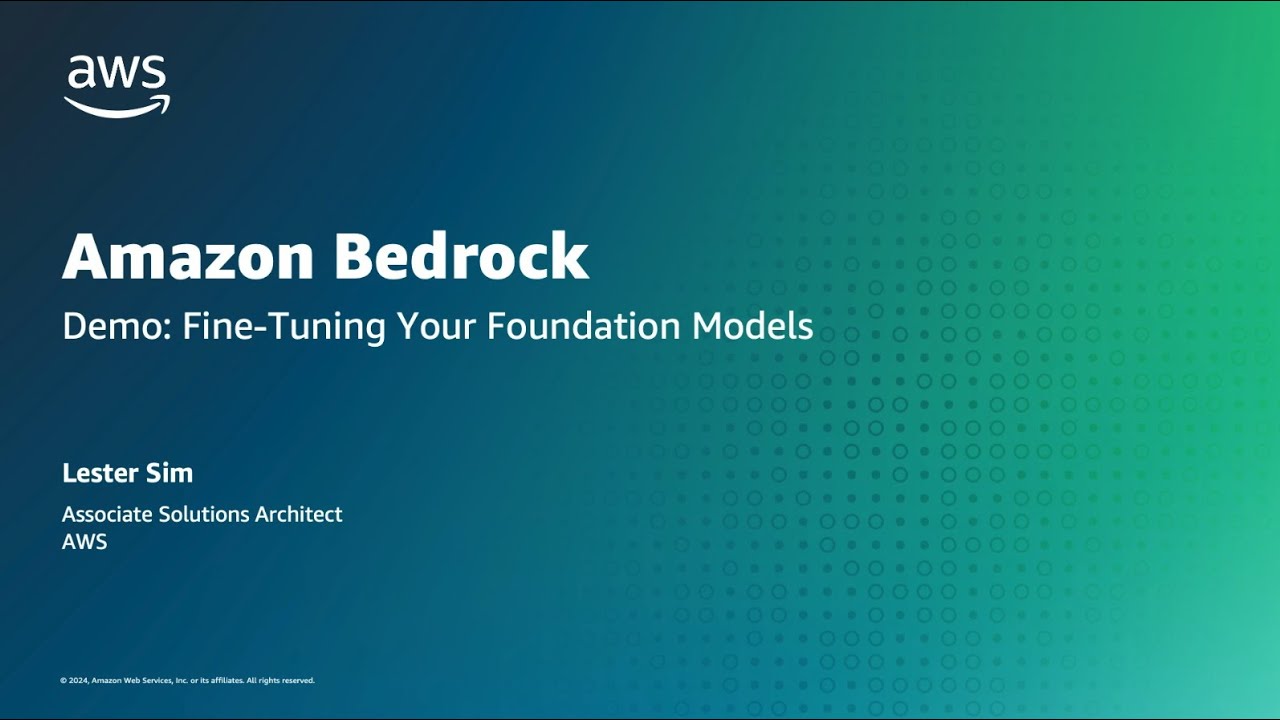 aws

Amazon Bedrock

Demo: Fine-Tuning Your Foundation Models

Lester Sim

Associate Solutions Architect
AWS

© 2024, Amazon Web Services, Inc. or its affiliates. All rights reserved.